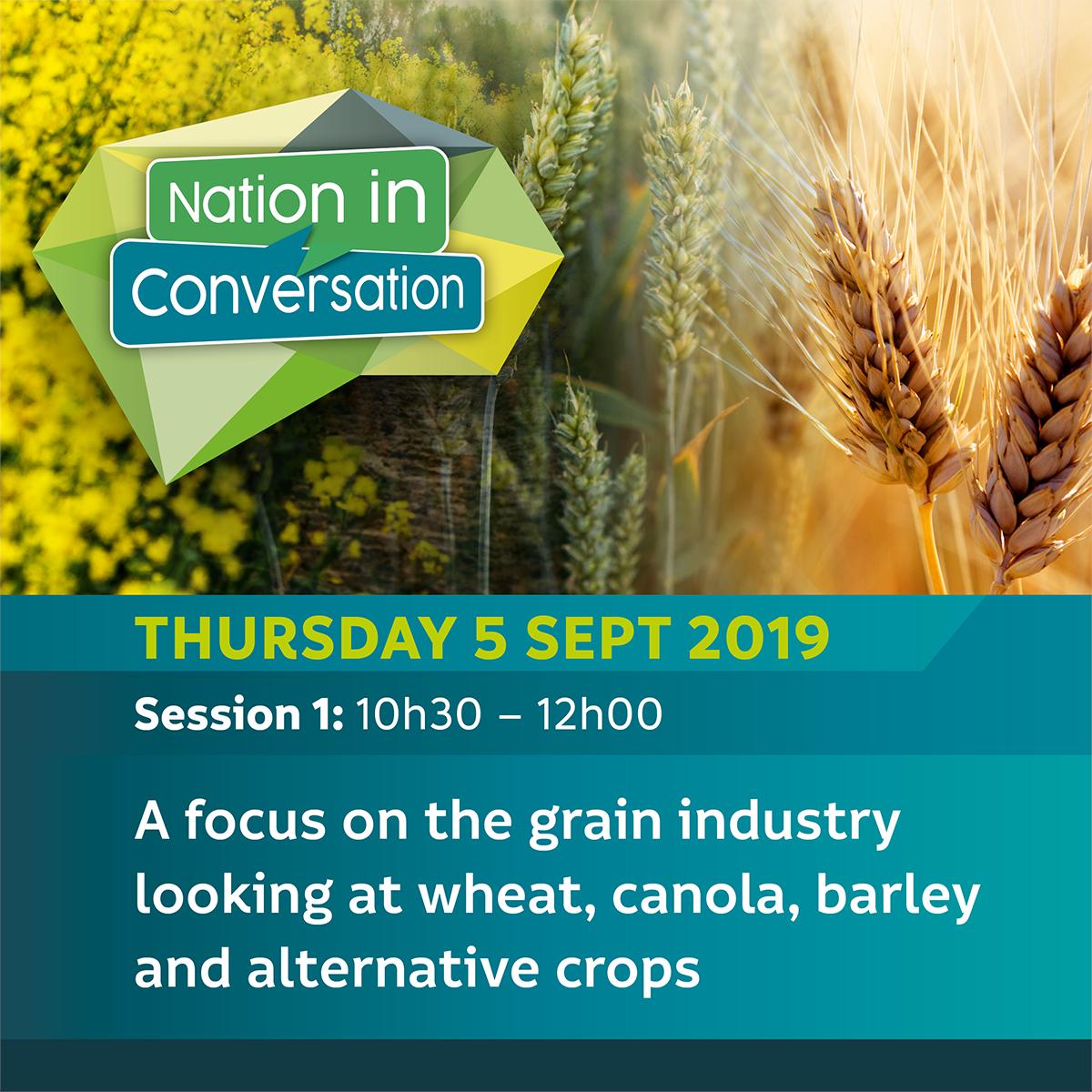 Nation in Conversation

THURSDAY 5 SEPT 2019

Session 1: 10h30 – 12h00

A focus on the grain industry looking at wheat, canola, barley and alternative crops